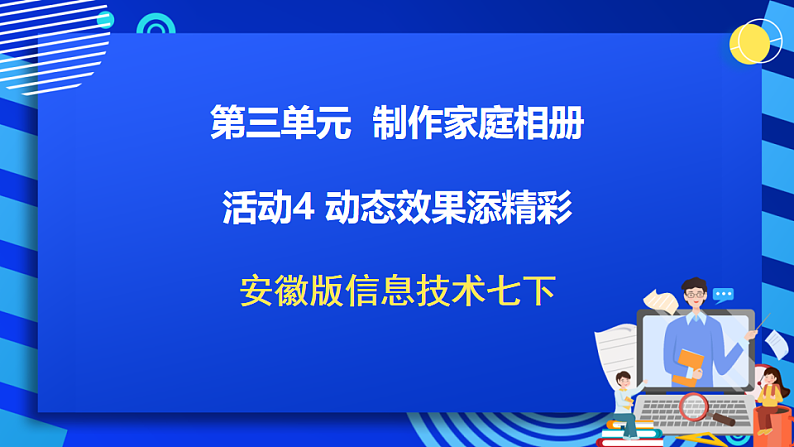 第三单元 制作家庭相册

活动4 动态效果添精彩

安徽版信息技术七下